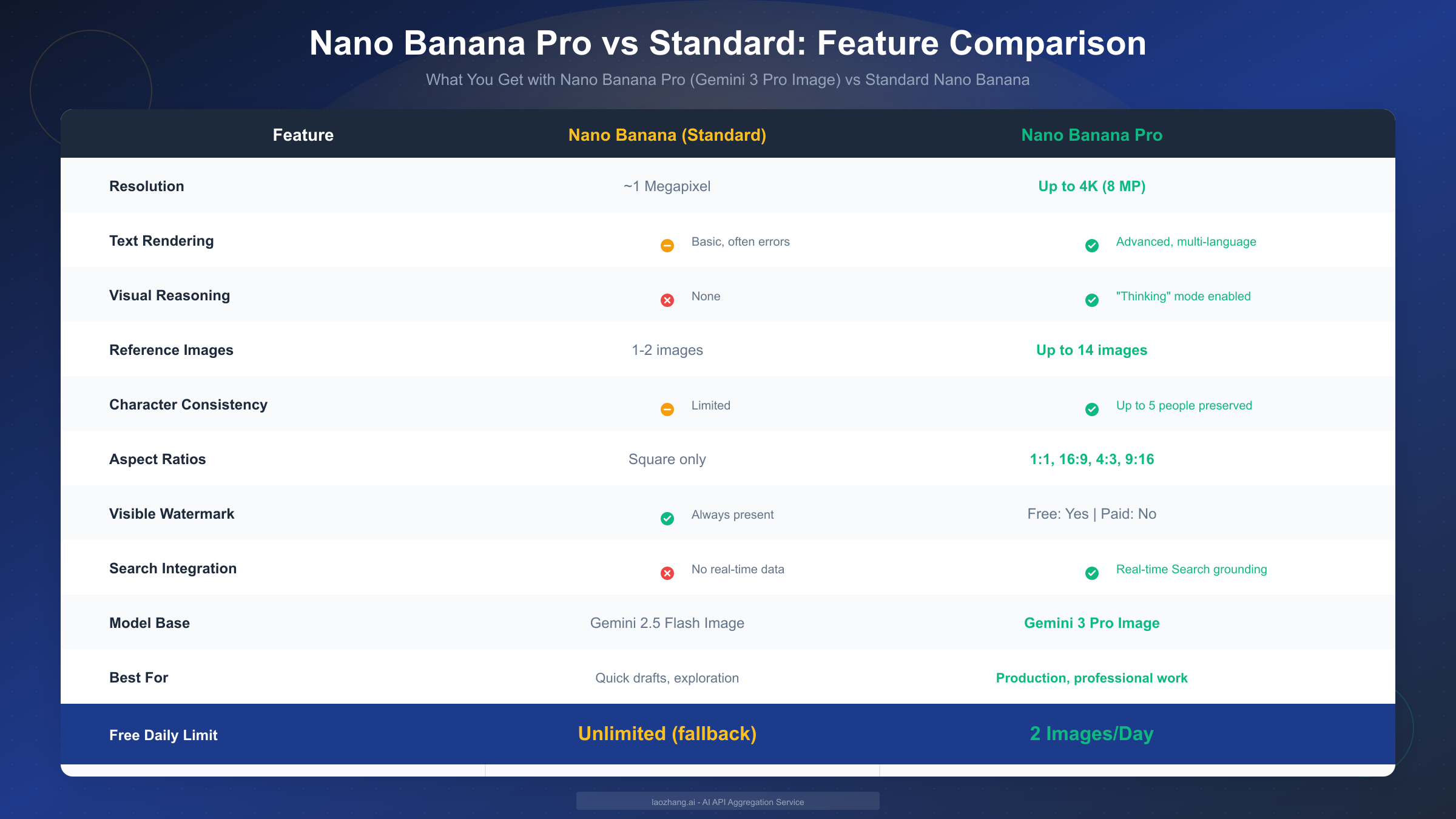 Nano Banana Pro vs Standard: Feature Comparison

What You Get with Nano Banana Pro (Gemini 3 Pro Image) vs Standard Nano Banana

| Feature | Nano Banana (Standard) | Nano Banana Pro |
|---|---|---|
| Resolution | ~1 Megapixel | Up to 4K (8 MP) |
| Text Rendering | Basic, often errors | Advanced, multi-language |
| Visual Reasoning | None | "Thinking" mode enabled |
| Reference Images | 1-2 images | Up to 14 images |
| Character Consistency | Limited | Up to 5 people preserved |
| Aspect Ratios | Square only | 1:1, 16:9, 4:3, 9:16 |
| Visible Watermark | Always present | Free: Yes \| Paid: No |
| Search Integration | No real-time data | Real-time Search grounding |
| Model Base | Gemini 2.5 Flash Image | Gemini 3 Pro Image |
| Best For | Quick drafts, exploration | Production, professional work |
| Free Daily Limit | Unlimited (fallback) | 2 Images/Day |

laozhang.ai - AI API Aggregation Service